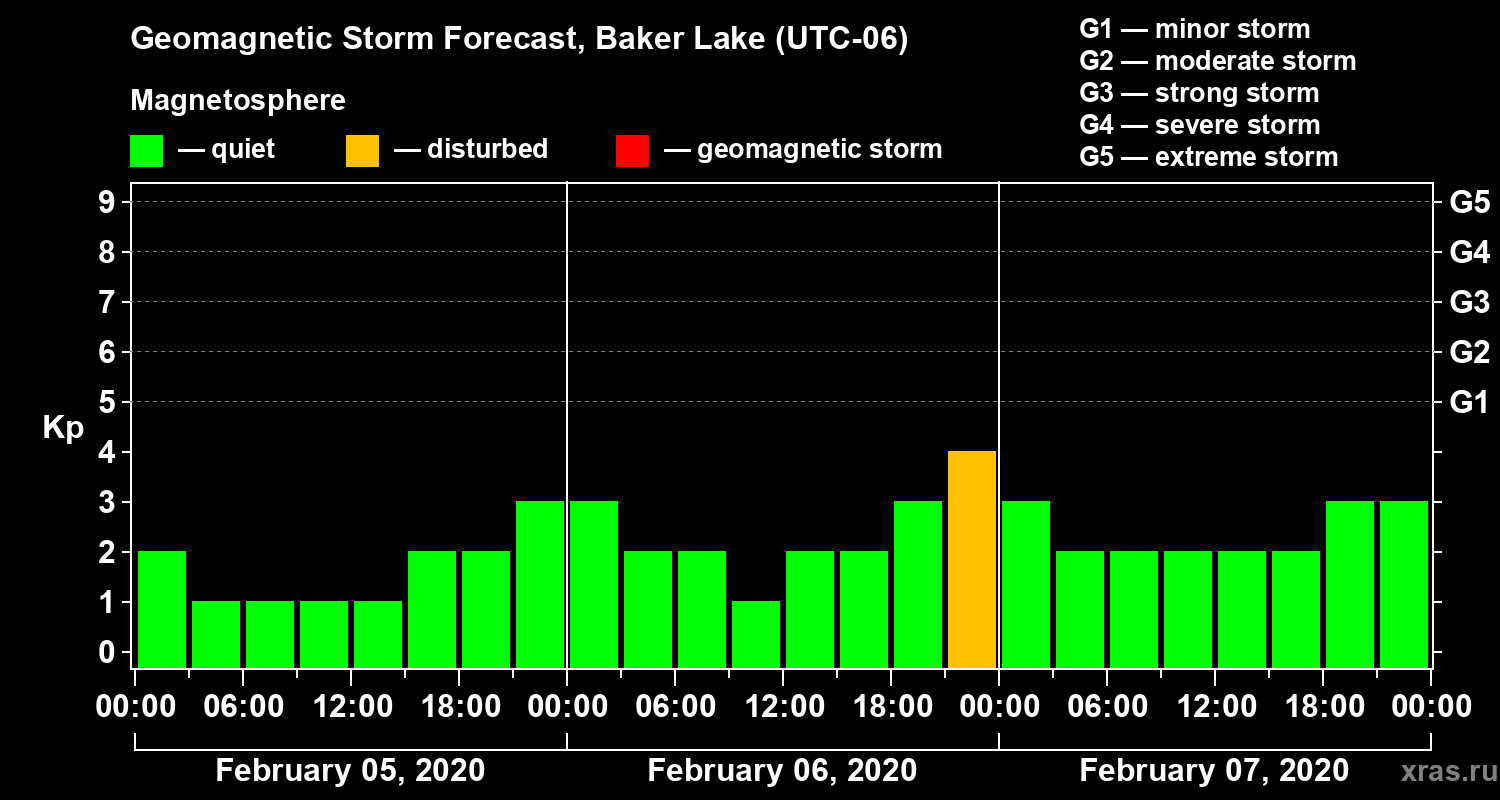 Geomagnetic Storm Forecast, Baker Lake (UTC-06)

Magnetosphere

— quiet — disturbed — geomagnetic storm

G1 — minor storm
G2 — moderate storm
G3 — strong storm
G4 — severe storm
G5 — extreme storm

Kp

9
8
7
6
5
4
3
2
1
0

G5
G4
G3
G2
G1

00:00 06:00 12:00 18:00 00:00 06:00 12:00 18:00 00:00 06:00 12:00 18:00 00:00

February 05, 2020
February 06, 2020
February 07, 2020

xras.ru